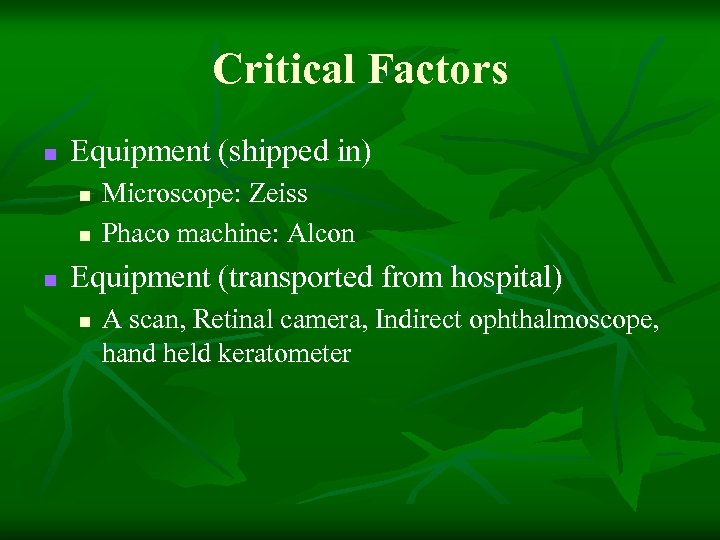 Critical Factors

- Equipment (shipped in)
  - Microscope: Zeiss
  - Phaco machine: Alcon
- Equipment (transported from hospital)
  - A scan, Retinal camera, Indirect ophthalmoscope, hand held keratometer